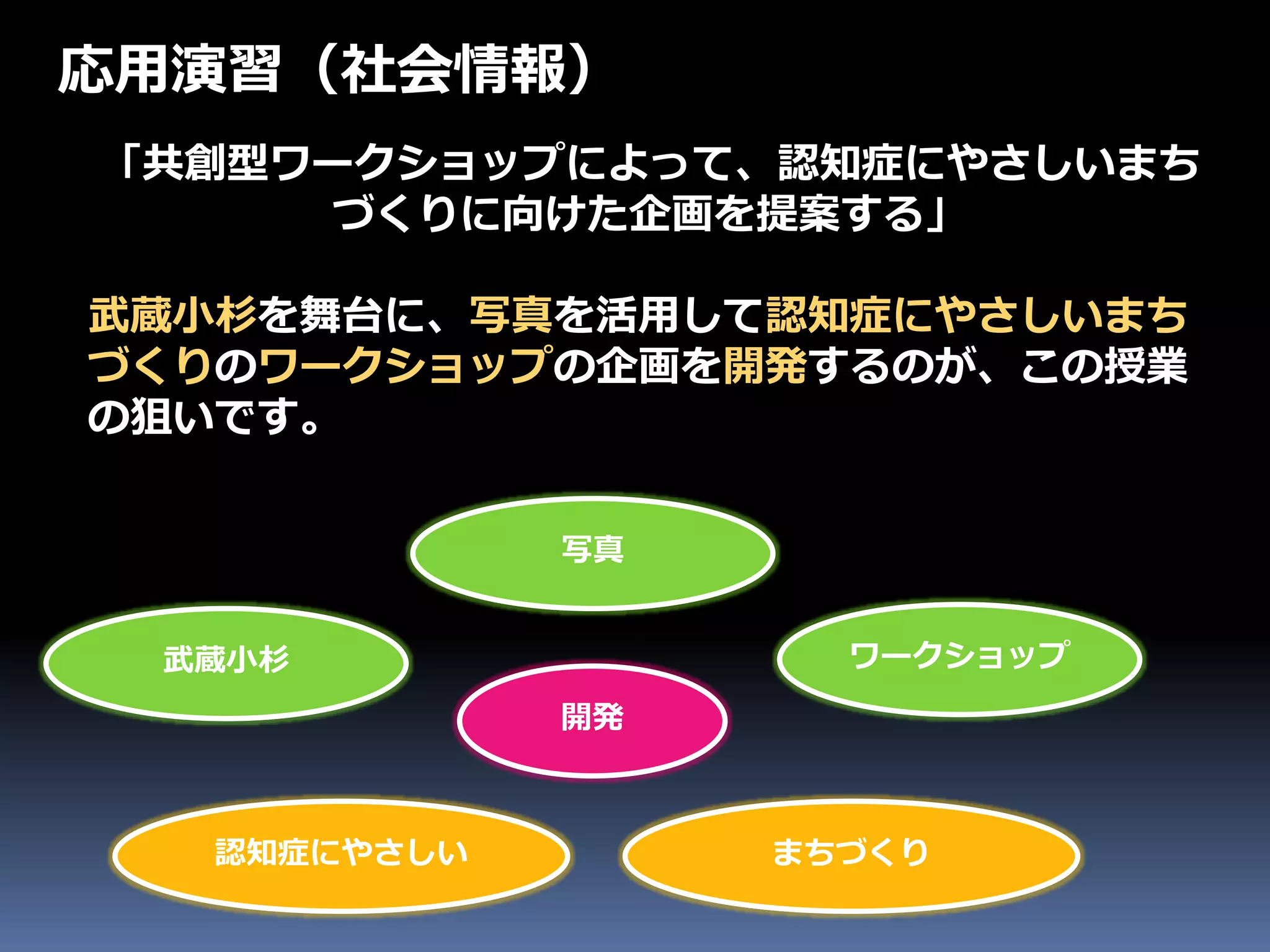 応用演習（社会情報）

「共創型ワークショップによって、認知症にやさしいまちづくりに向けた企画を提案する」

武蔵小杉を舞台に、写真を活用して認知症にやさしいまちづくりのワークショップの企画を開発するのが、この授業の狙いです。

写真

武蔵小杉

ワークショップ

開発

認知症にやさしい

まちづくり